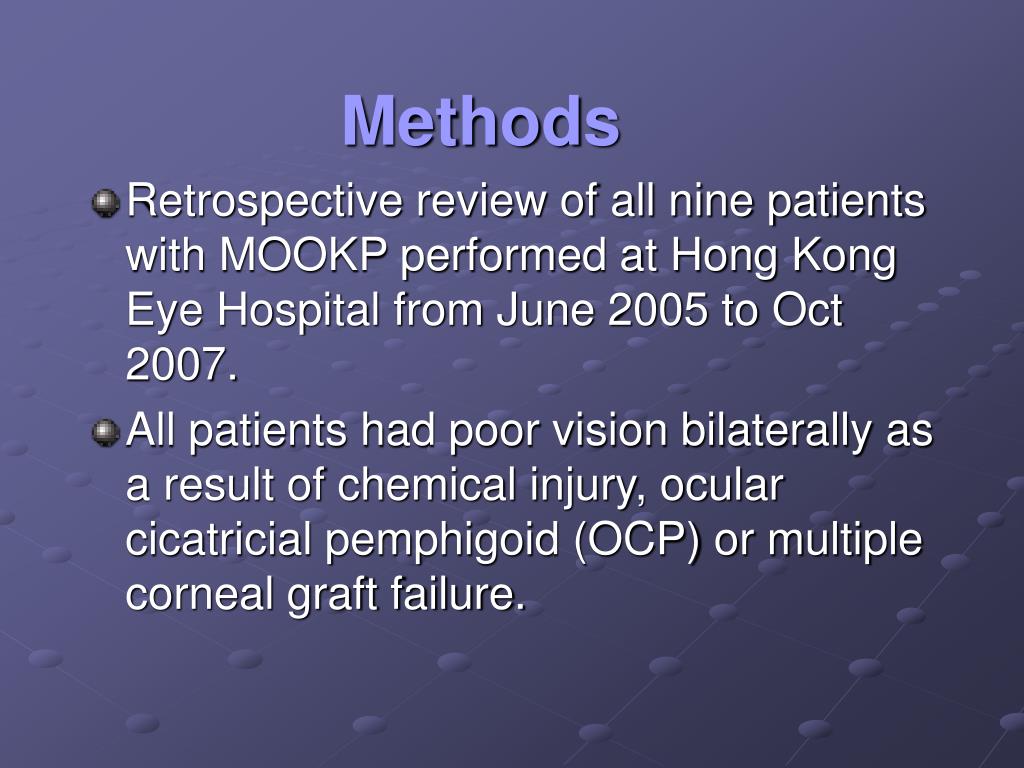 Methods

Retrospective review of all nine patients with MOOKP performed at Hong Kong Eye Hospital from June 2005 to Oct 2007.

All patients had poor vision bilaterally as a result of chemical injury, ocular cicatricial pemphigoid (OCP) or multiple corneal graft failure.